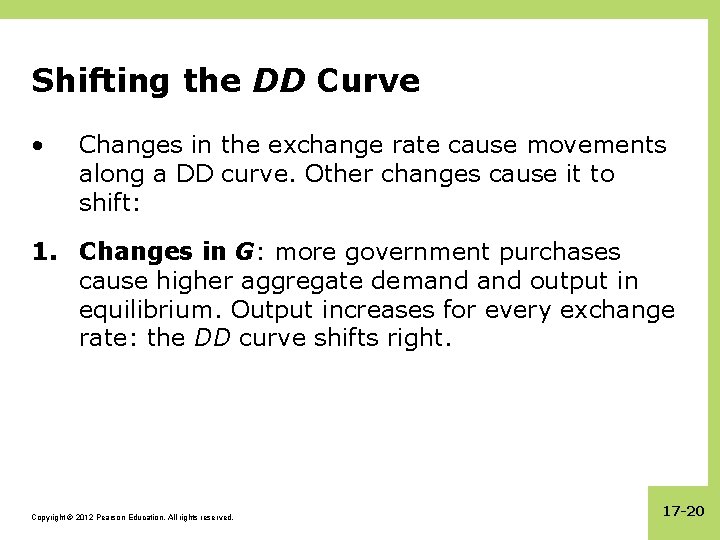 Shifting the DD Curve

• Changes in the exchange rate cause movements along a DD curve. Other changes cause it to shift:

1. Changes in G: more government purchases cause higher aggregate demand and output in equilibrium. Output increases for every exchange rate: the DD curve shifts right.

Copyright © 2012 Pearson Education. All rights reserved.

17-20